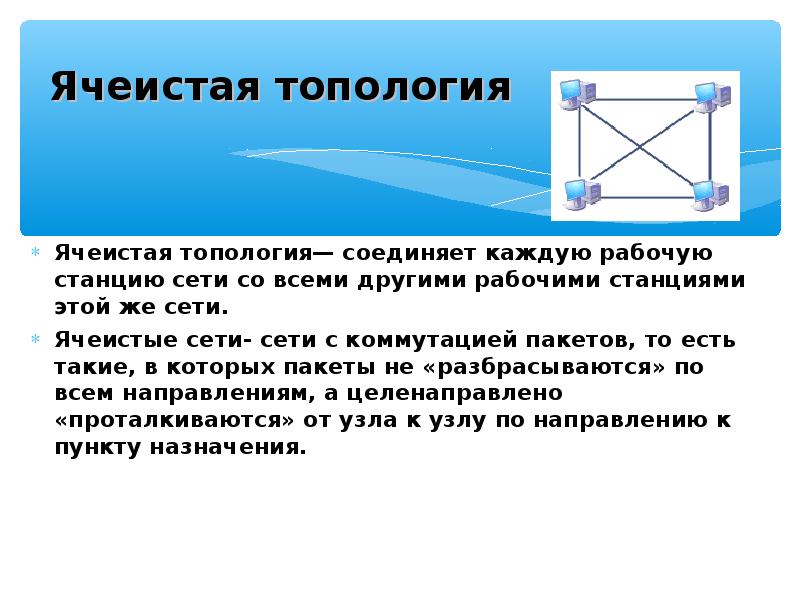 Ячеистая топология

Ячеистая топология— соединяет каждую рабочую станцию сети со всеми другими рабочими станциями этой же сети.

Ячеистые сети- сети с коммутацией пакетов, то есть такие, в которых пакеты не «разбрасываются» по всем направлениям, а целенаправлено «проталкиваются» от узла к узлу по направлению к пункту назначения.